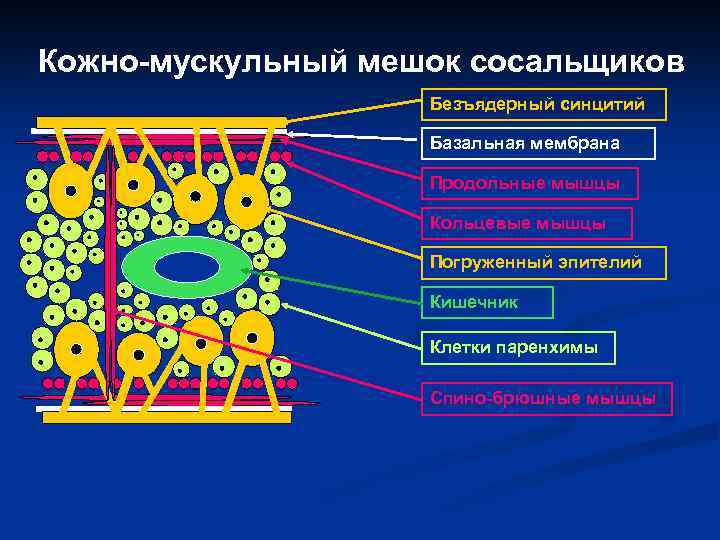 Кожно-мускульный мешок сосальщиков

Безъядерный синцитий

Базальная мембрана

Продольные мышцы

Кольцевые мышцы

Погруженный эпителий

Кишечник

Клетки паренхимы

Спино-брюшные мышцы